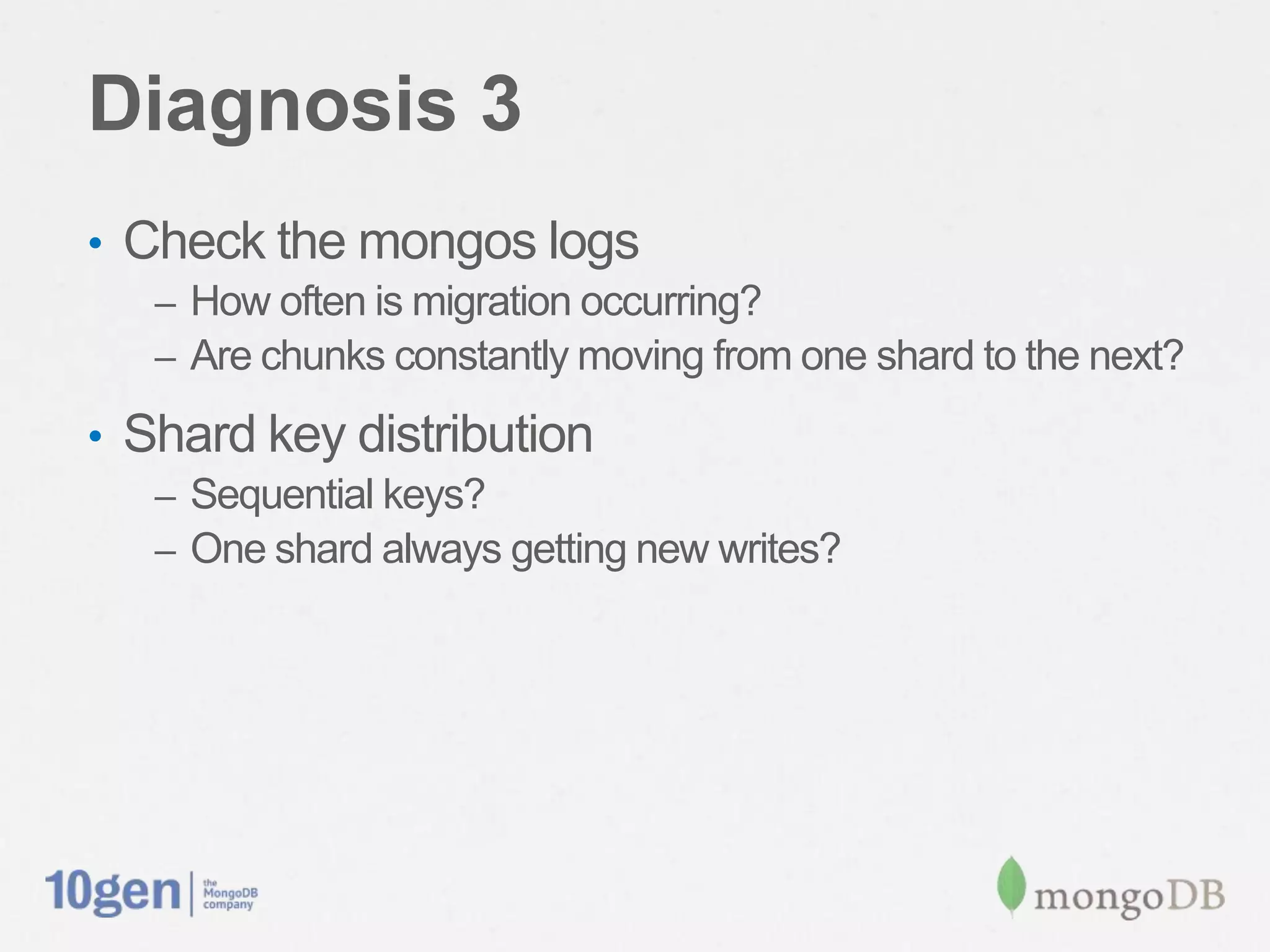 Diagnosis 3

• Check the mongos logs
– How often is migration occurring?
– Are chunks constantly moving from one shard to the next?

• Shard key distribution
– Sequential keys?
– One shard always getting new writes?

10gen | the MongoDB company

mongoDB